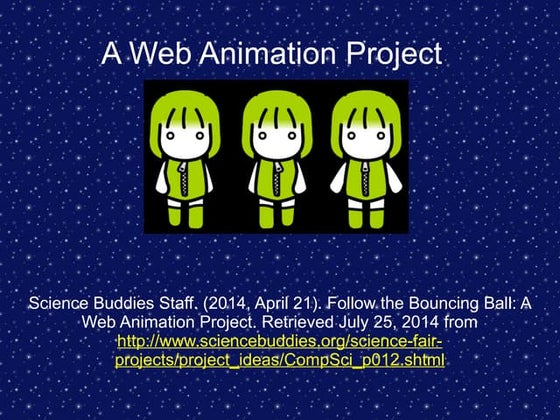 A Web Animation Project

Science Buddies Staff. (2014, April 21). Follow the Bouncing Ball: A Web Animation Project. Retrieved July 25, 2014 from http://www.sciencebuddies.org/science-fair-projects/project_ideas/CompSci_p012.shtml